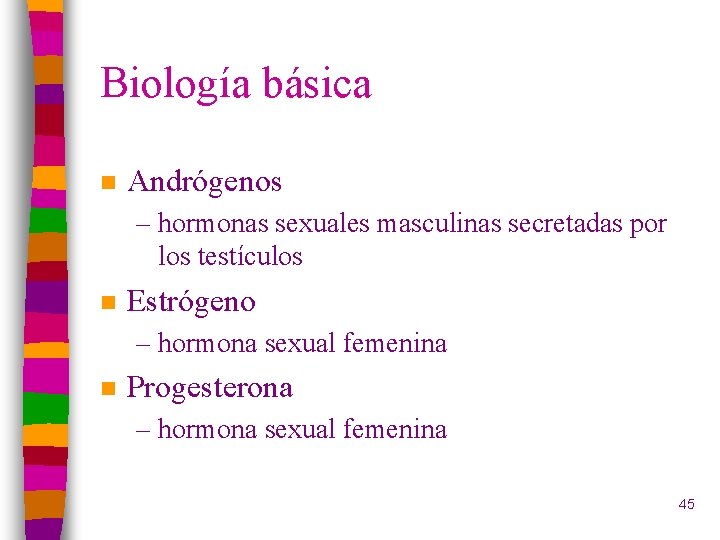 Biología básica

Andrógenos
– hormonas sexuales masculinas secretadas por los testículos

Estrógeno
– hormona sexual femenina

Progesterona
– hormona sexual femenina

45